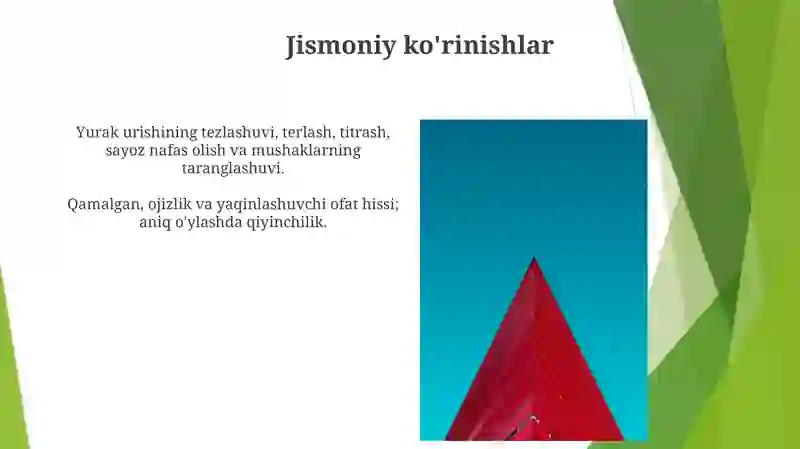 Jismoniy ko'rinishlar

Yurak urishining tezlashuvi, terlash, titrash, sayoz nafas olish va mushaklarning taranglashuvi.

Qamalgan, ojizlik va yaqinlashuvchi ofat hissi; aniq o'ylashda qiyinchilik.